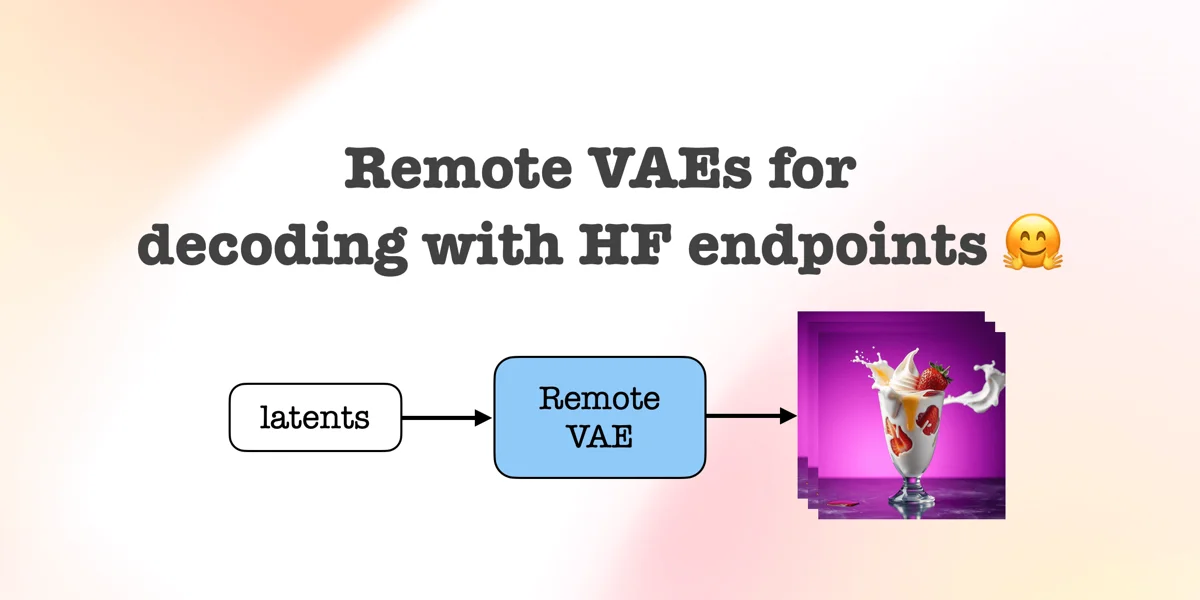 Remote VAEs for decoding with HF endpoints 🤗

latents

Remote VAE